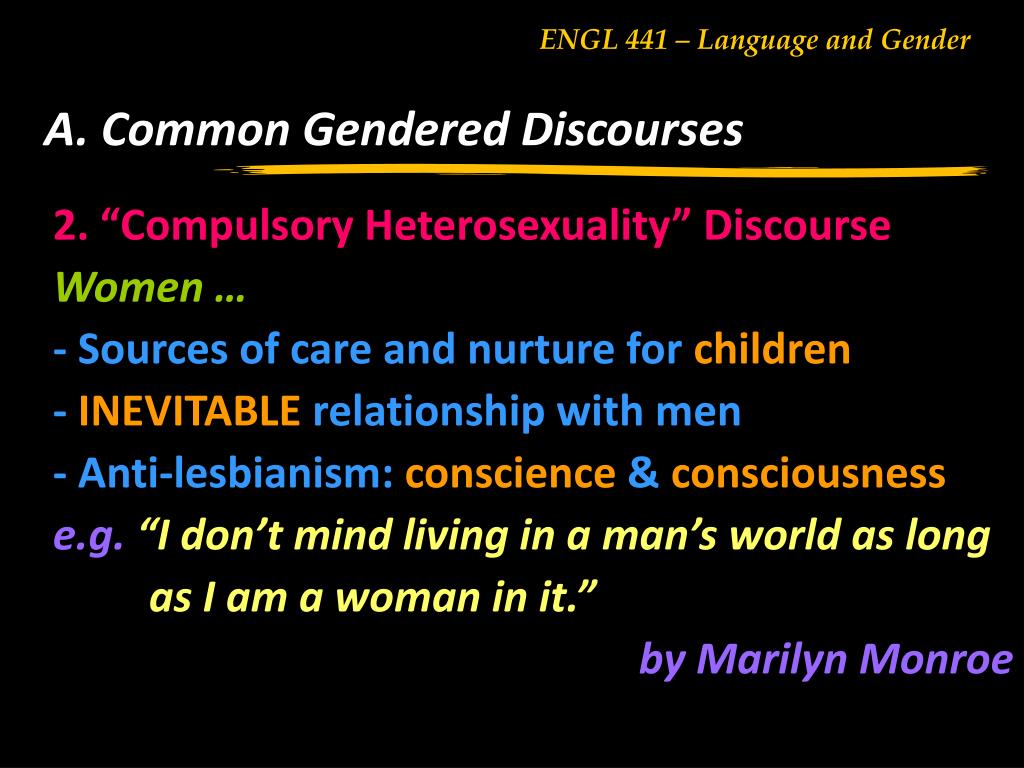 ENGL 441 – Language and Gender

A. Common Gendered Discourses

2. “Compulsory Heterosexuality” Discourse

Women …

- Sources of care and nurture for children

- INEVITABLE relationship with men

- Anti-lesbianism: conscience & consciousness

e.g. “I don’t mind living in a man’s world as long as I am a woman in it.”

by Marilyn Monroe